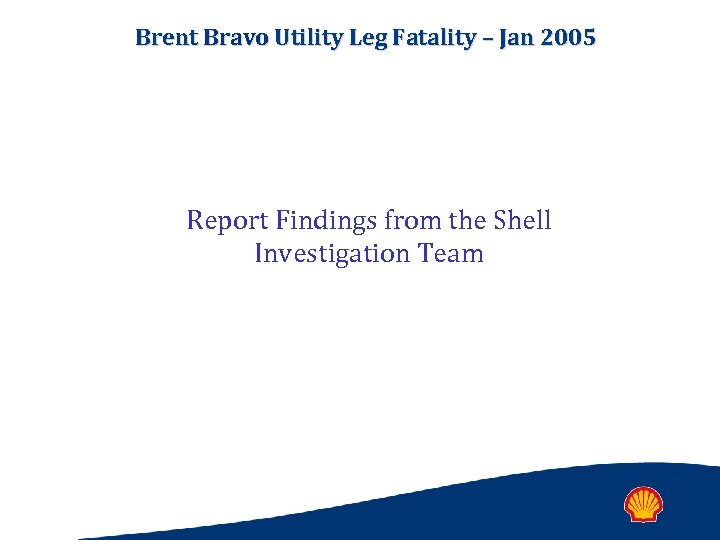 Brent Bravo Utility Leg Fatality – Jan 2005

Report Findings from the Shell Investigation Team